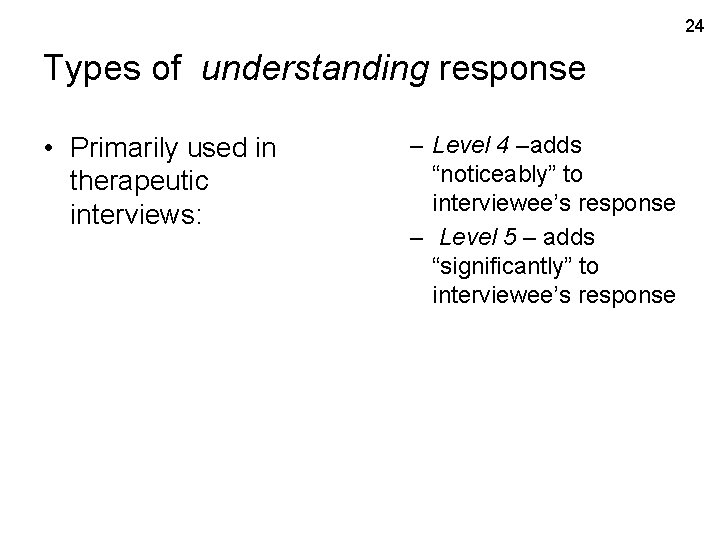 24

Types of understanding response

• Primarily used in therapeutic interviews:

– Level 4 –adds “noticeably” to interviewee’s response
– Level 5 – adds “significantly” to interviewee’s response